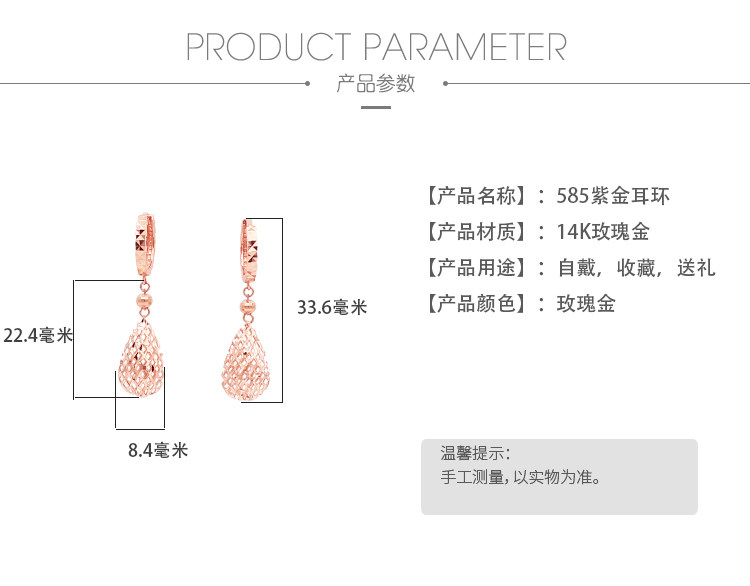 PRODUCT PARAMETER
产品参数

22.4毫米

33.6毫米

8.4毫米

【产品名称】：585紫金耳环
【产品材质】：14K玫瑰金
【产品用途】：自戴，收藏，送礼
【产品颜色】：玫瑰金

温馨提示：
手工测量，以实物为准。